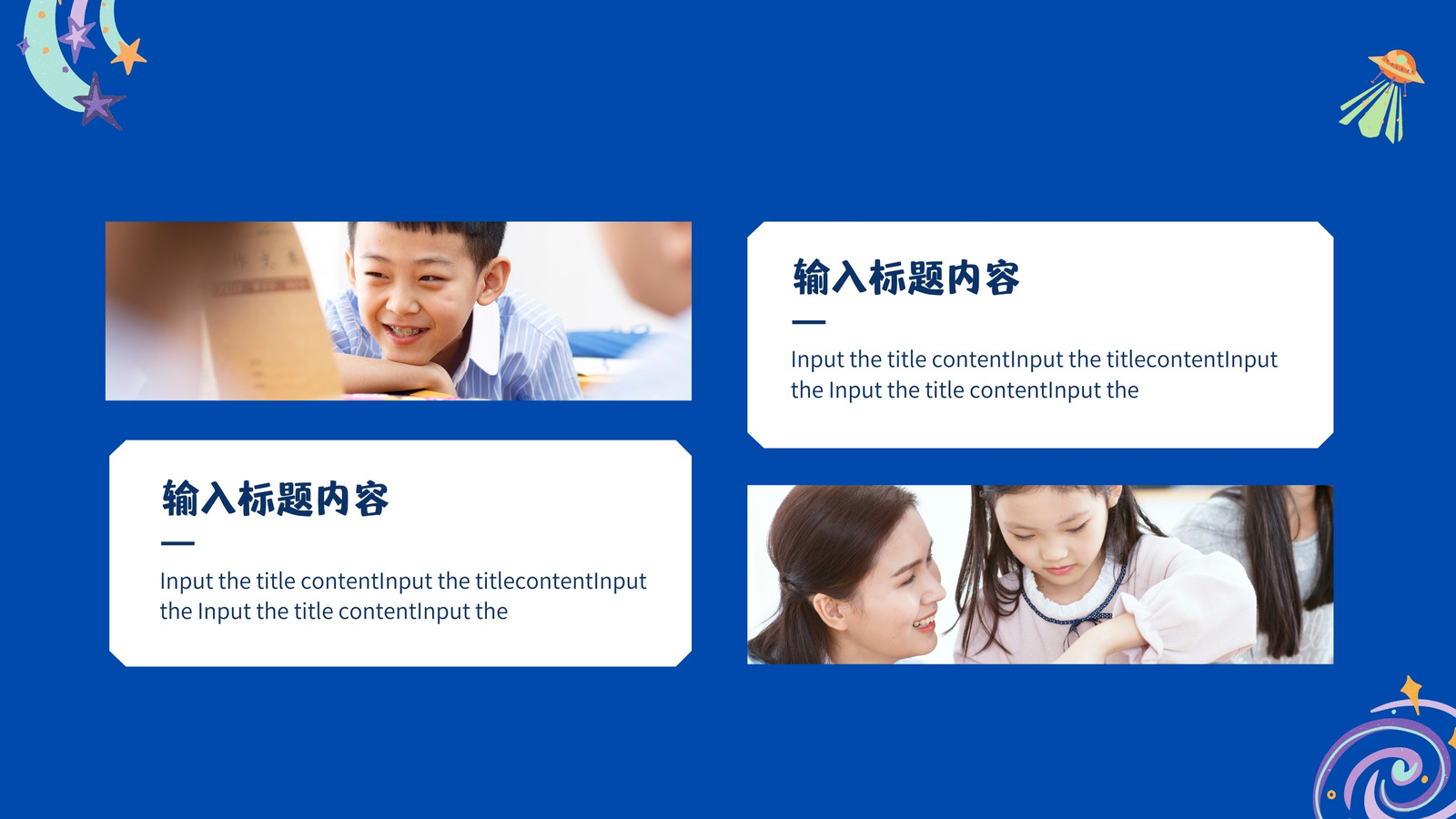 输入标题内容

Input the title contentInput the titlecontentInput the Input the title contentInput the

输入标题内容

Input the title contentInput the titlecontentInput the Input the title contentInput the